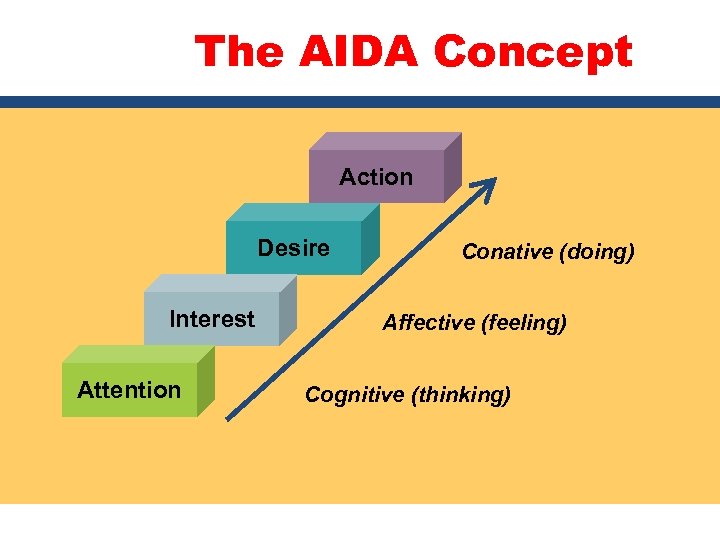 The AIDA Concept

Action

Desire

Interest

Attention

Conative (doing)

Affective (feeling)

Cognitive (thinking)